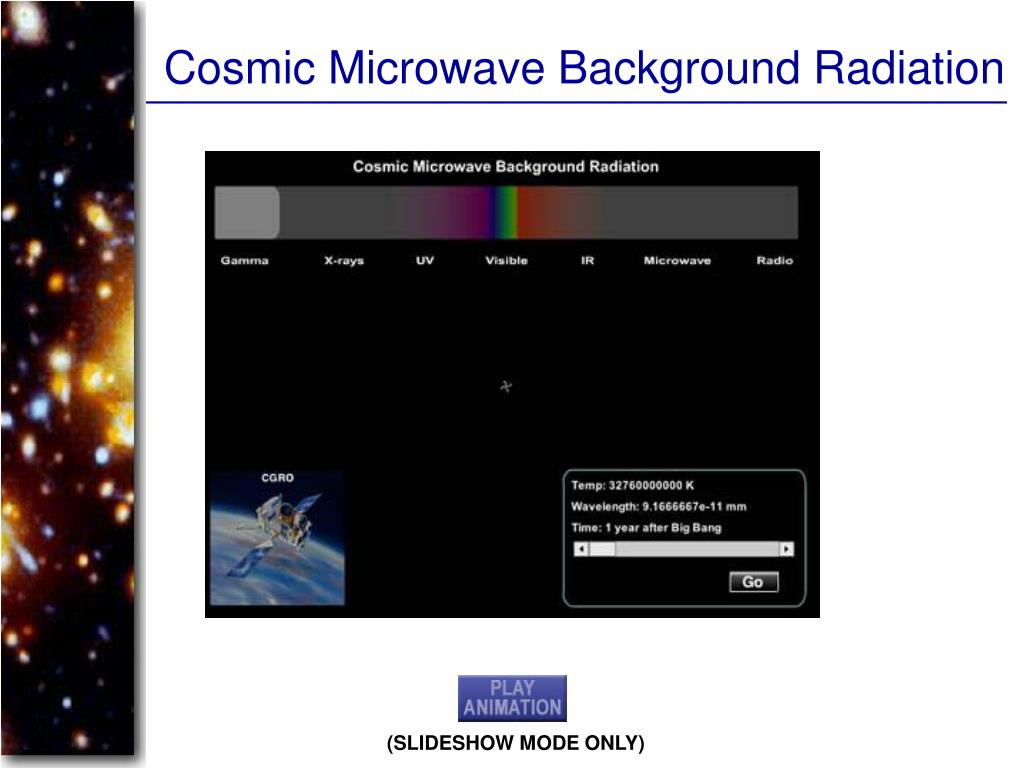 Cosmic Microwave Background Radiation

Cosmic Microwave Background Radiation

Gamma X-rays UV Visible IR Microwave Radio

CGRO

Temp: 32760000000 K
Wavelength: 9.1666667e-11 mm
Time: 1 year after Big Bang

Go

PLAY ANIMATION

(SLIDESHOW MODE ONLY)